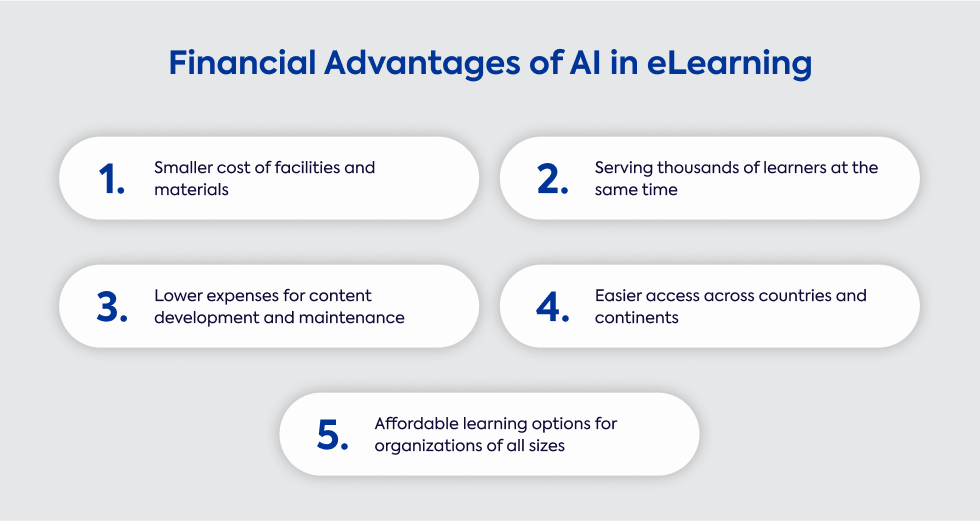 Financial Advantages of AI in eLearning

1. Smaller cost of facilities and materials

2. Serving thousands of learners at the same time

3. Lower expenses for content development and maintenance

4. Easier access across countries and continents

5. Affordable learning options for organizations of all sizes